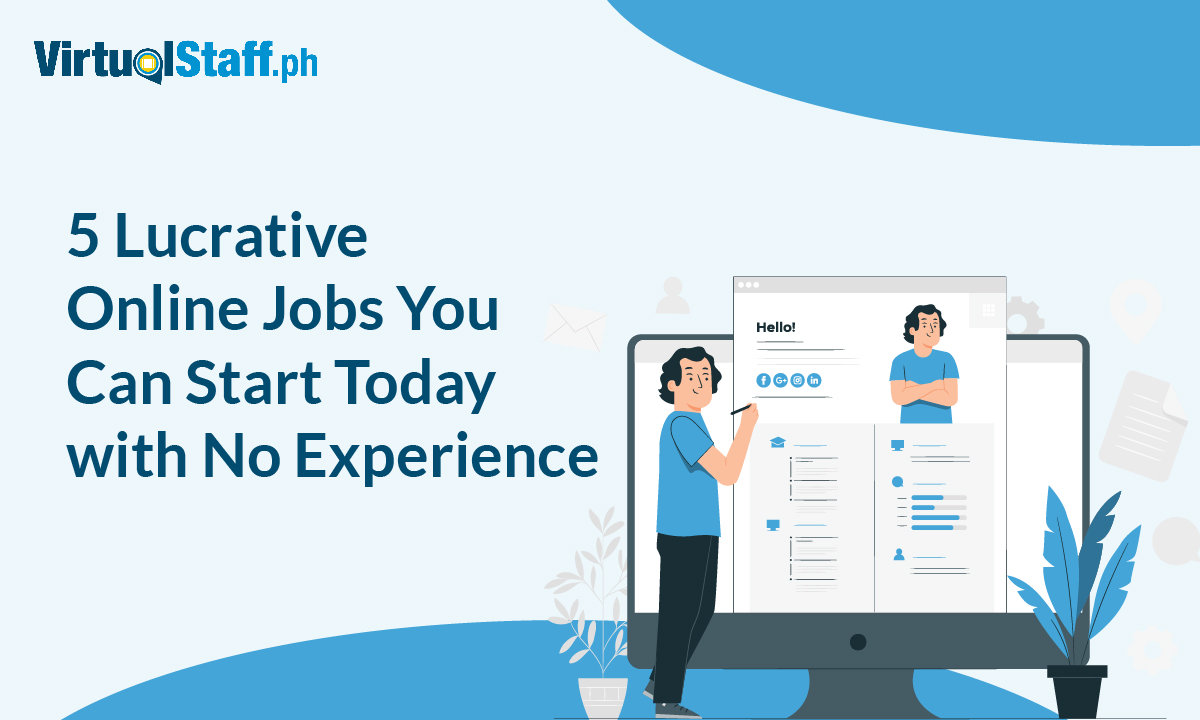 VirtualStaff.ph

5 Lucrative Online Jobs You Can Start Today with No Experience

Hello!